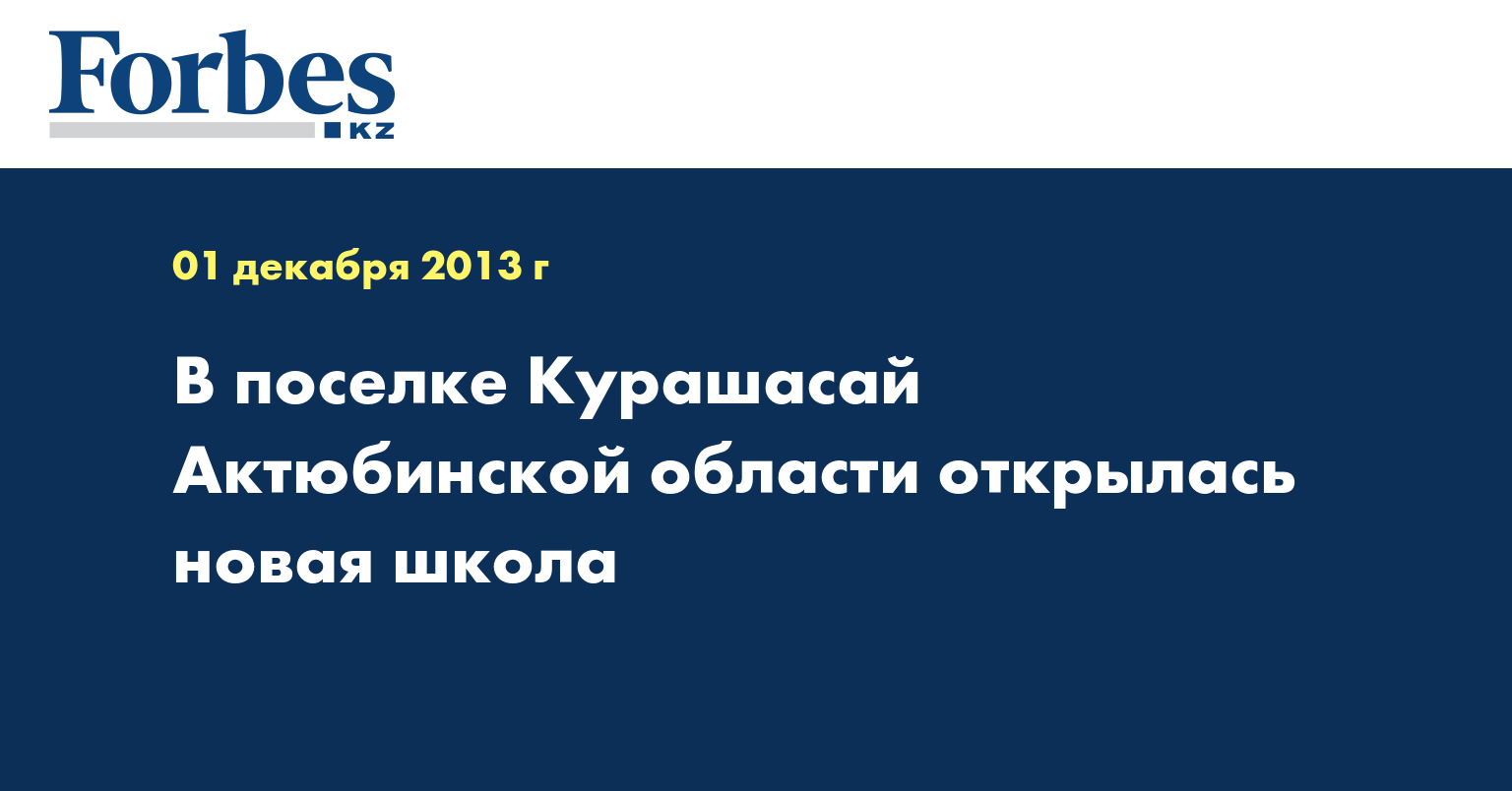 Forbes
KZ

01 декабря 2013 г

В поселке Курашасай Актюбинской области открылась новая школа